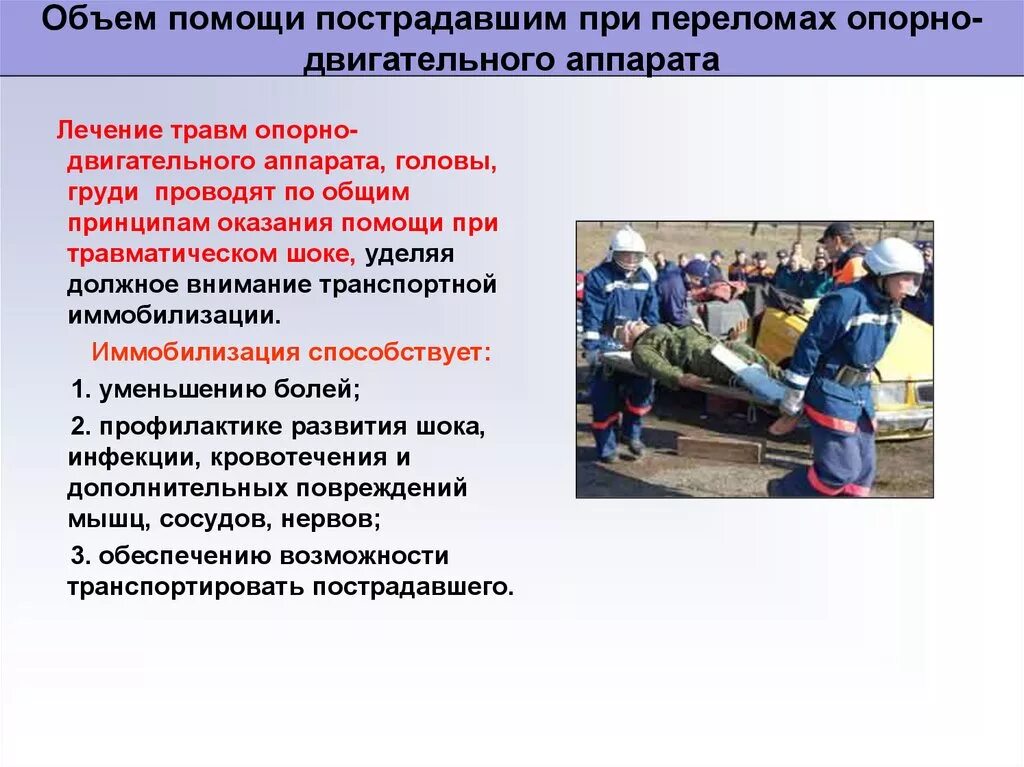 Объем помощи пострадавшим при переломах опорно-двигательного аппарата

Лечение травм опорно-двигательного аппарата, головы, груди проводят по общим принципам оказания помощи при травматическом шоке, уделяя должное внимание транспортной иммобилизации.

Иммобилизация способствует:

1. уменьшению болей;

2. профилактике развития шока, инфекции, кровотечения и дополнительных повреждений мышц, сосудов, нервов;

3. обеспечению возможности транспортировать пострадавшего.